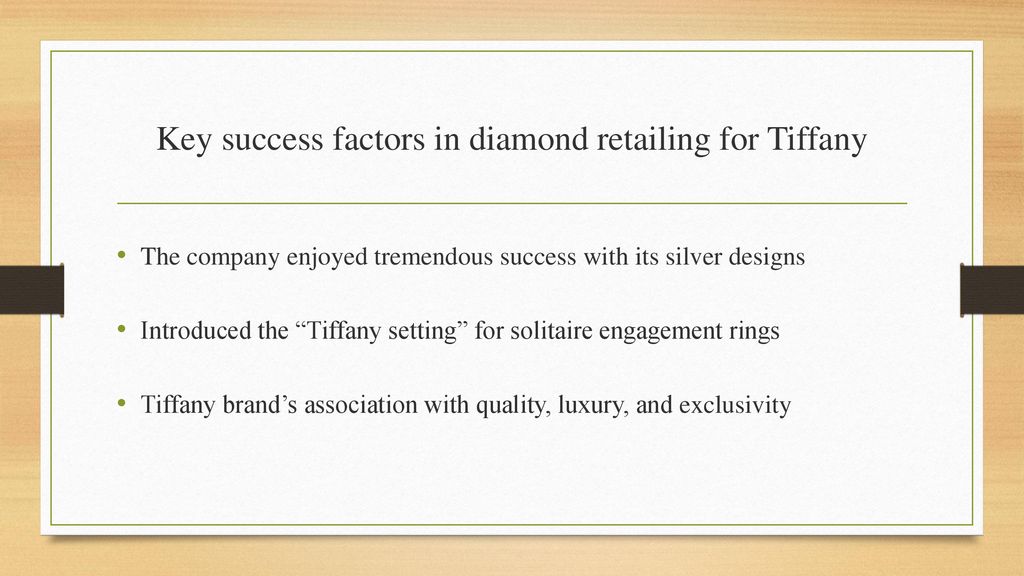 Key success factors in diamond retailing for Tiffany

• The company enjoyed tremendous success with its silver designs

• Introduced the “Tiffany setting” for solitaire engagement rings

• Tiffany brand’s association with quality, luxury, and exclusivity